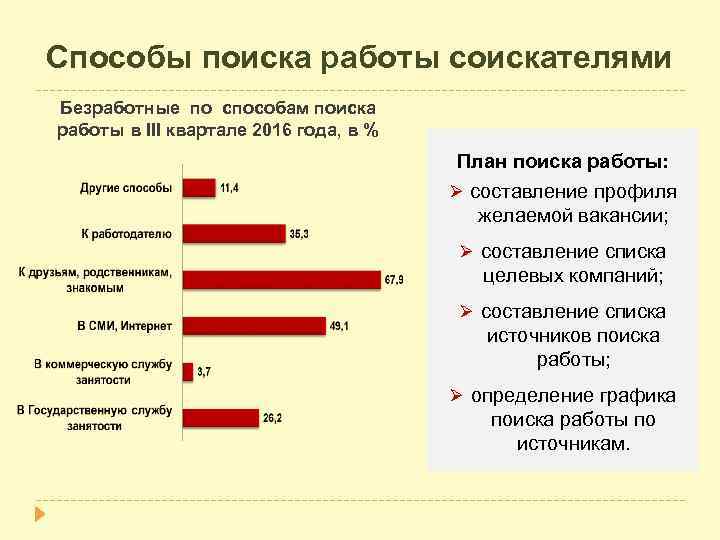 Способы поиска работы соискателями

Безработные по способам поиска работы в III квартале 2016 года, в %

Другие способы 11,4

К работодателю 35,3

К друзьям, родственникам, знакомым 67,9

В СМИ, Интернет 49,1

В коммерческую службу занятости 3,7

В Государственную службу занятости 26,2

План поиска работы:

➢ составление профиля желаемой вакансии;

➢ составление списка целевых компаний;

➢ составление списка источников поиска работы;

➢ определение графика поиска работы по источникам.